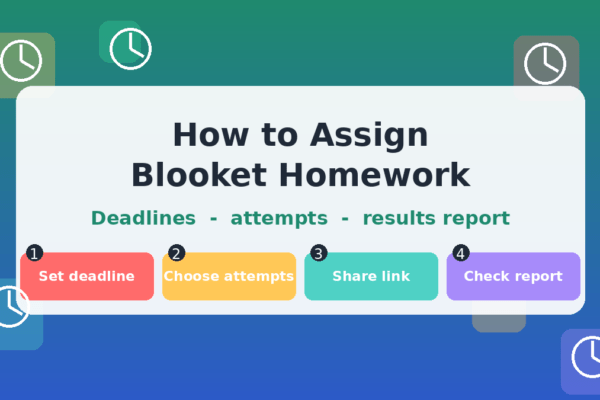 How to Assign
Blooket Homework

Deadlines - attempts - results report

1 Set deadline
2 Choose attempts
3 Share link
4 Check report